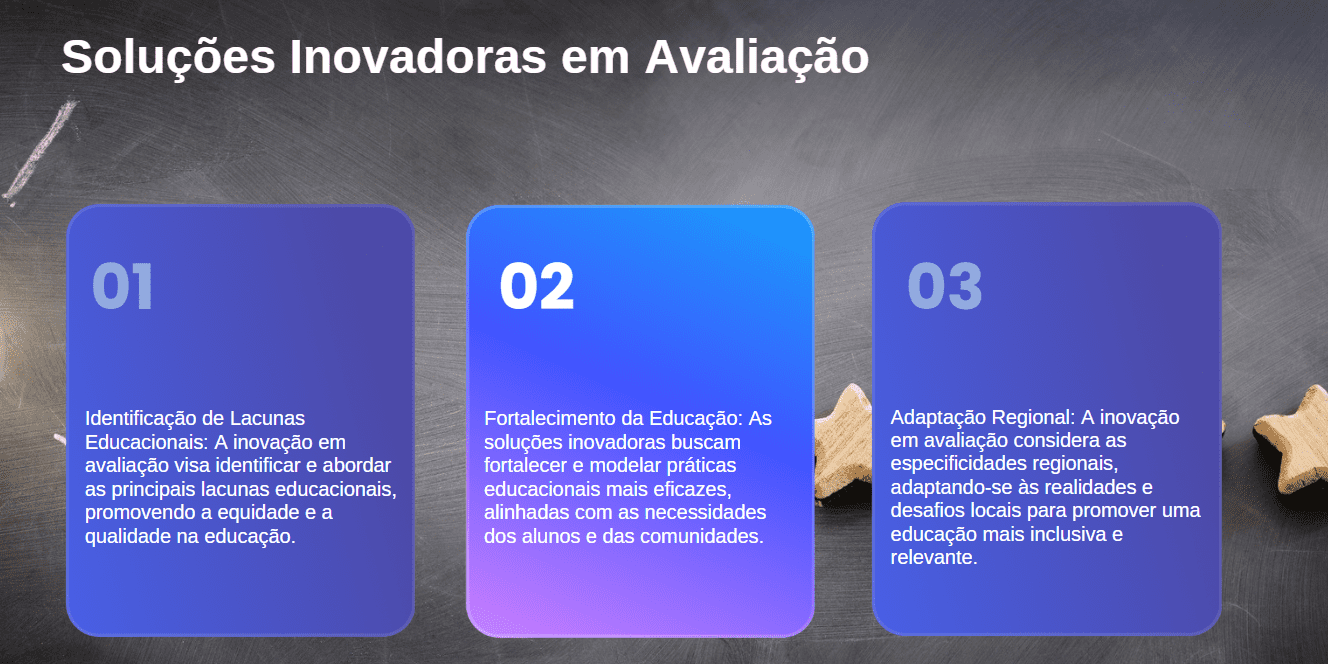 Soluções Inovadoras em Avaliação

01

Identificação de Lacunas Educacionais: A inovação em avaliação visa identificar e abordar as principais lacunas educacionais, promovendo a equidade e a qualidade na educação.

02

Fortalecimento da Educação: As soluções inovadoras buscam fortalecer e modelar práticas educacionais mais eficazes, alinhadas com as necessidades dos alunos e das comunidades.

03

Adaptação Regional: A inovação em avaliação considera as especificidades regionais, adaptando-se às realidades e desafios locais para promover uma educação mais inclusiva e relevante.